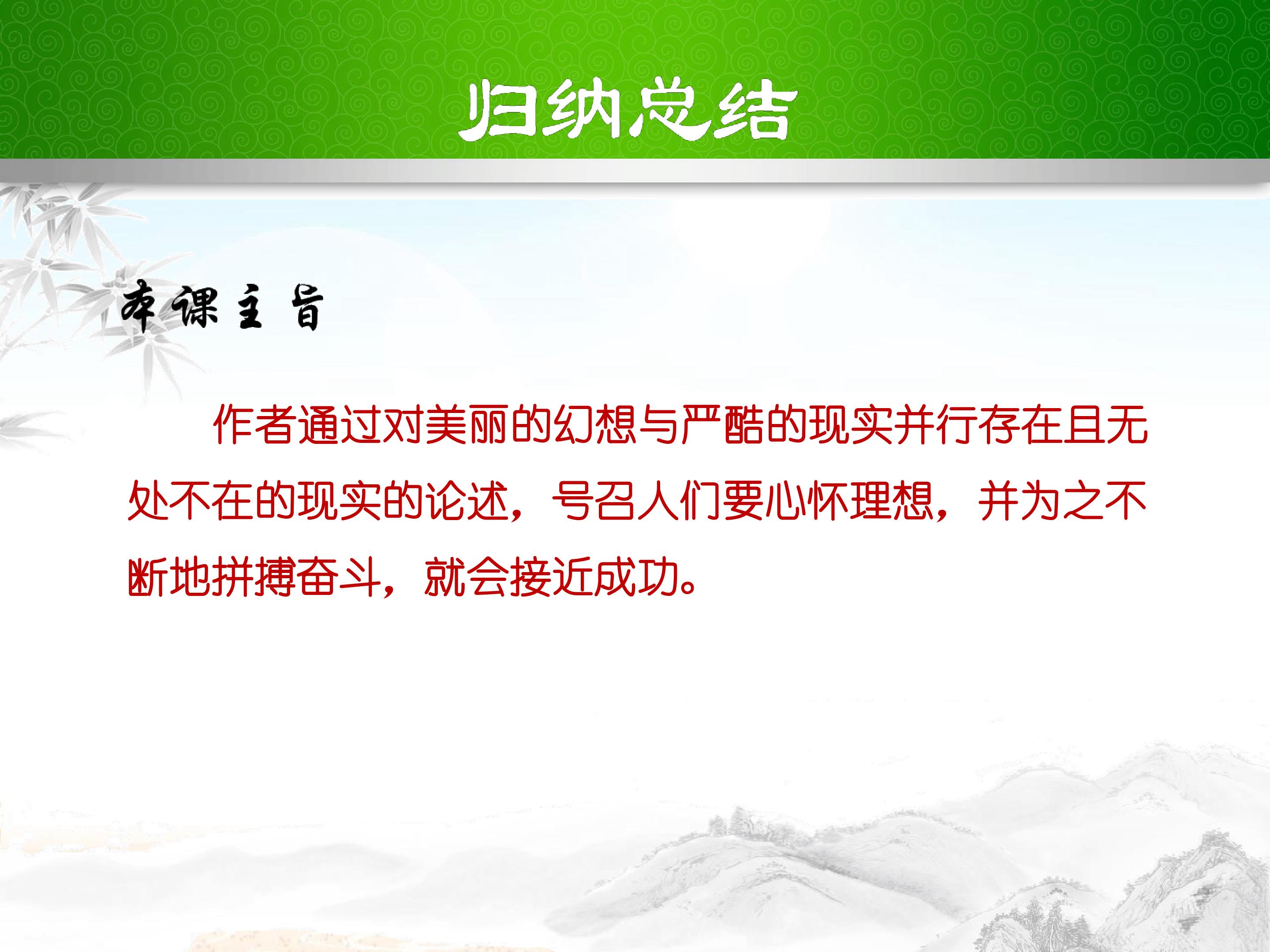 归纳总结

本课主旨

作者通过对美丽的幻想与严酷的现实并行存在且无处不在的现实的论述，号召人们要心怀理想，并为之不断地拼搏奋斗，就会接近成功。